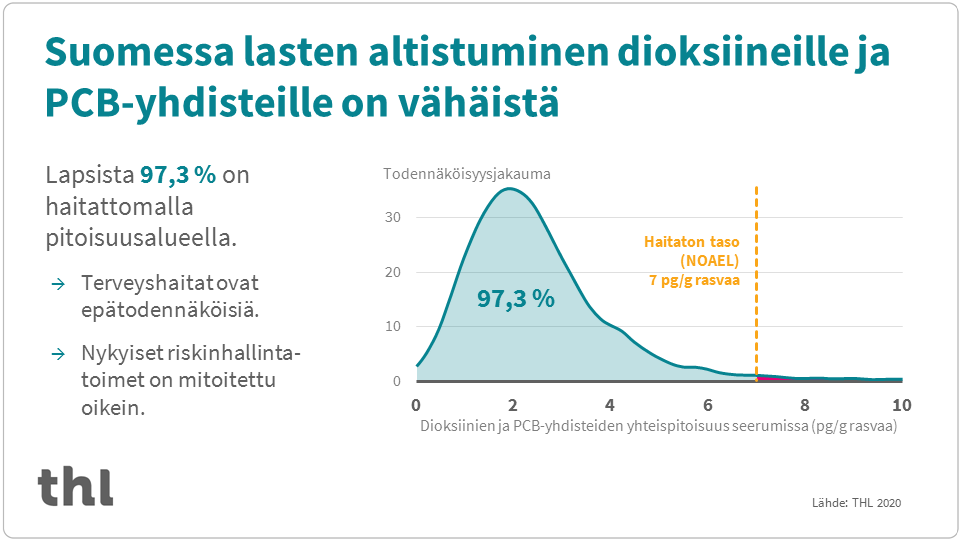 Suomessa lasten altistuminen dioksiineille ja PCB-yhdisteille on vähäistä

Lapsista 97,3 % on haitattomalla pitoisuusalueella.

→ Terveyshaitat ovat epätodennäköisiä.

→ Nykyiset riskinhallintatoimet on mitoitettu oikein.

Todennäköisyysjakauma

30
20
10
0

97,3 %

Haitaton taso (NOAEL) 7 pg/g rasvaa

0 2 4 6 8 10

Dioksiinien ja PCB-yhdisteiden yhteispitoisuus seerumissa (pg/g rasvaa)

thl

Lähde: THL 2020